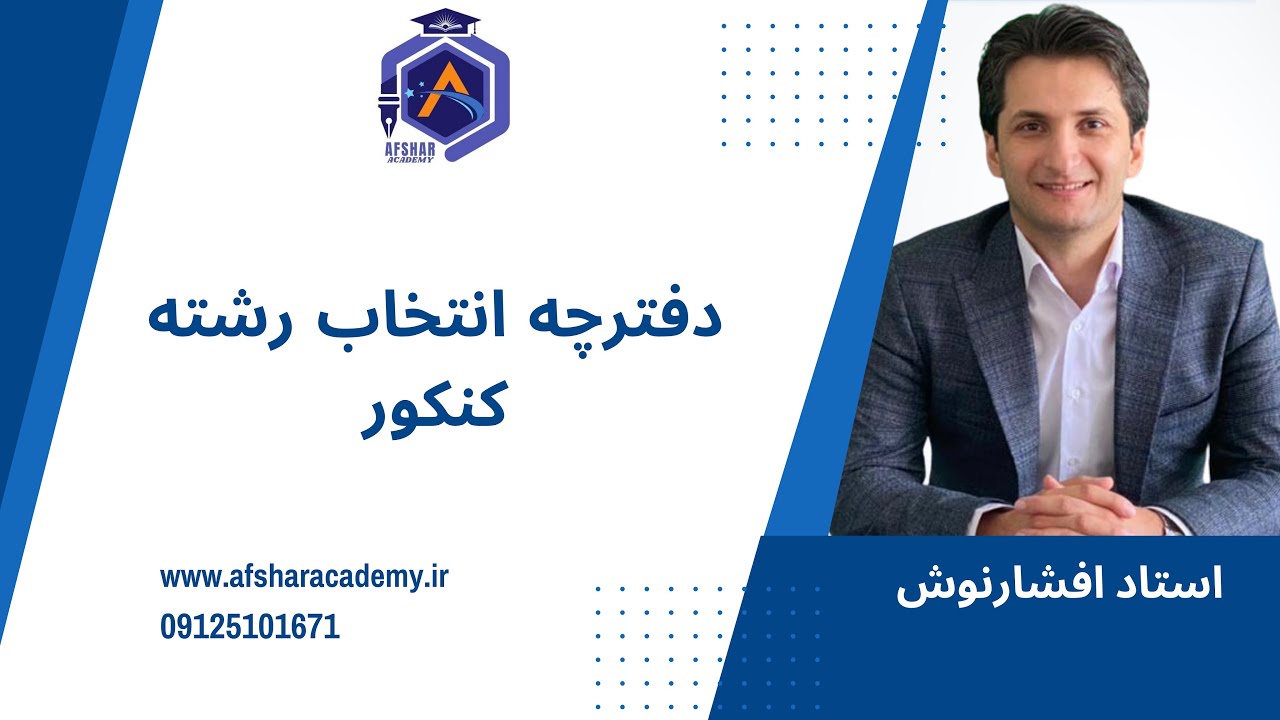 AFSHAR
ACADEMY

دفترچه انتخاب رشته
کنکور

www.afsharacademy.ir
09125101671

استاد افشارنوش